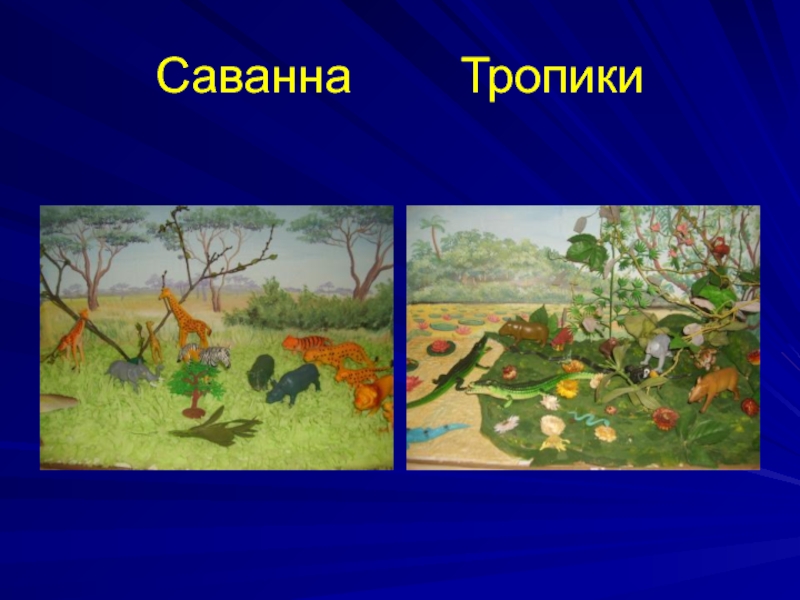 Саванна Тропики